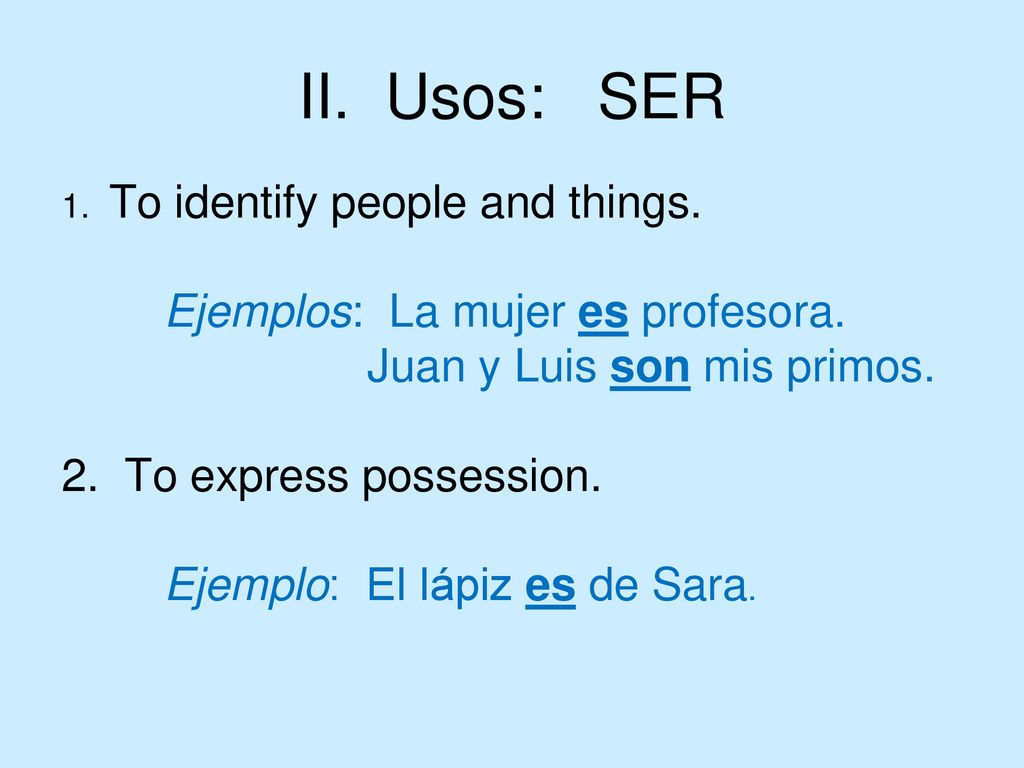 II. Usos: SER

1. To identify people and things.

Ejemplos: La mujer es profesora.
Juan y Luis son mis primos.

2. To express possession.

Ejemplo: El lápiz es de Sara.